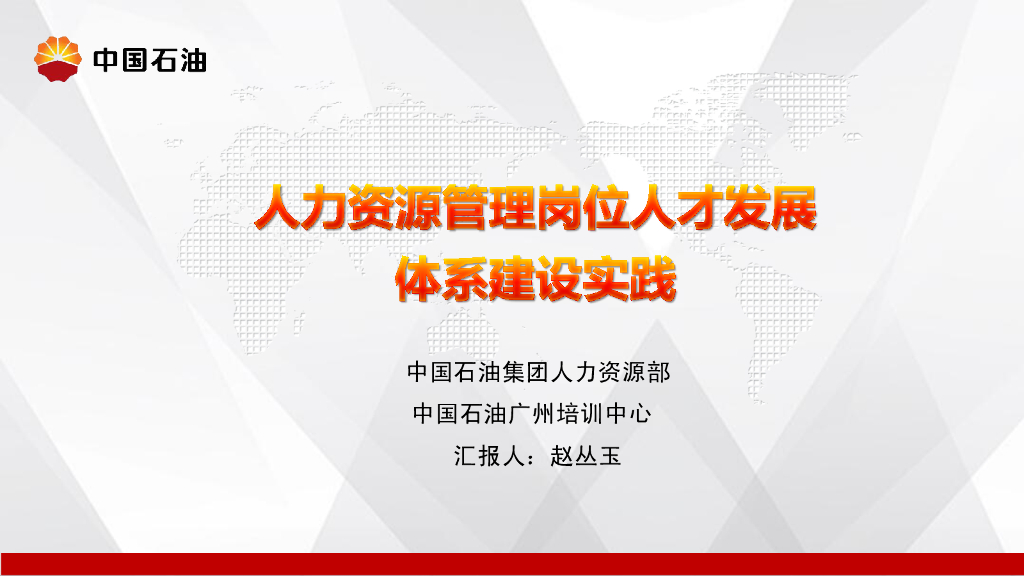 中国石油

人力资源管理岗位人才发展
体系建设实践

中国石油集团人力资源部
中国石油广州培训中心
汇报人：赵丛玉